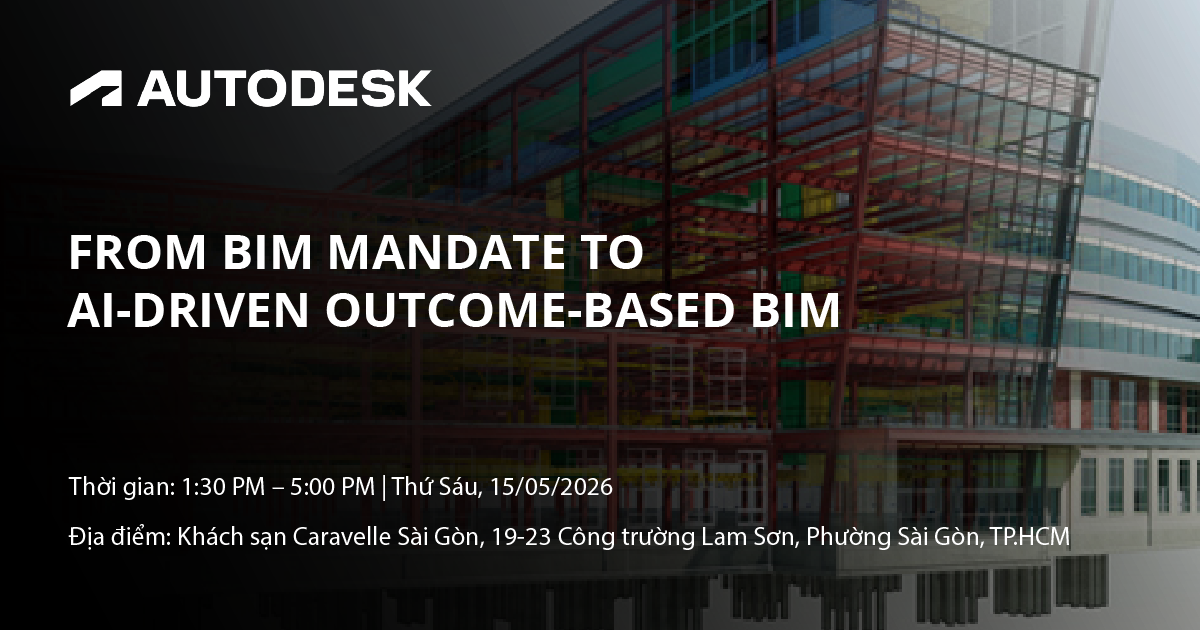 AUTODESK

FROM BIM MANDATE TO
AI-DRIVEN OUTCOME-BASED BIM

Thời gian: 1:30 PM – 5:00 PM | Thứ Sáu, 15/05/2026

Địa điểm: Khách sạn Caravelle Sài Gòn, 19-23 Công trường Lam Sơn, Phường Sài Gòn, TP.HCM